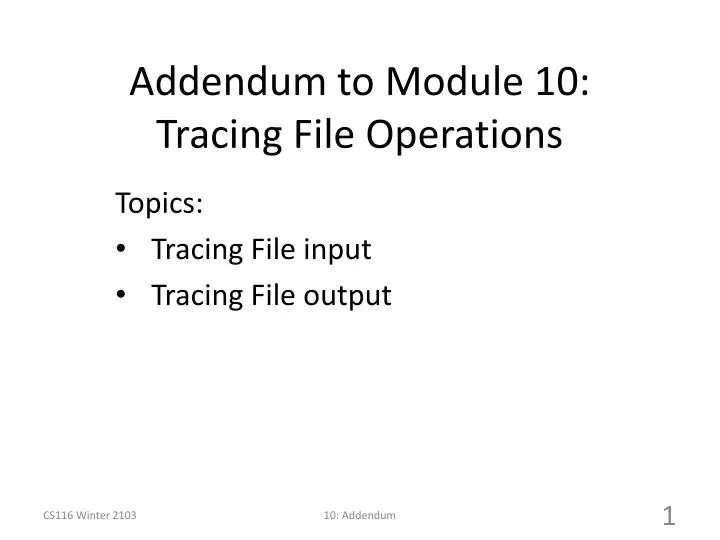 Addendum to Module 10:
Tracing File Operations

Topics:
• Tracing File input
• Tracing File output

CS116 Winter 2103
10: Addendum
1